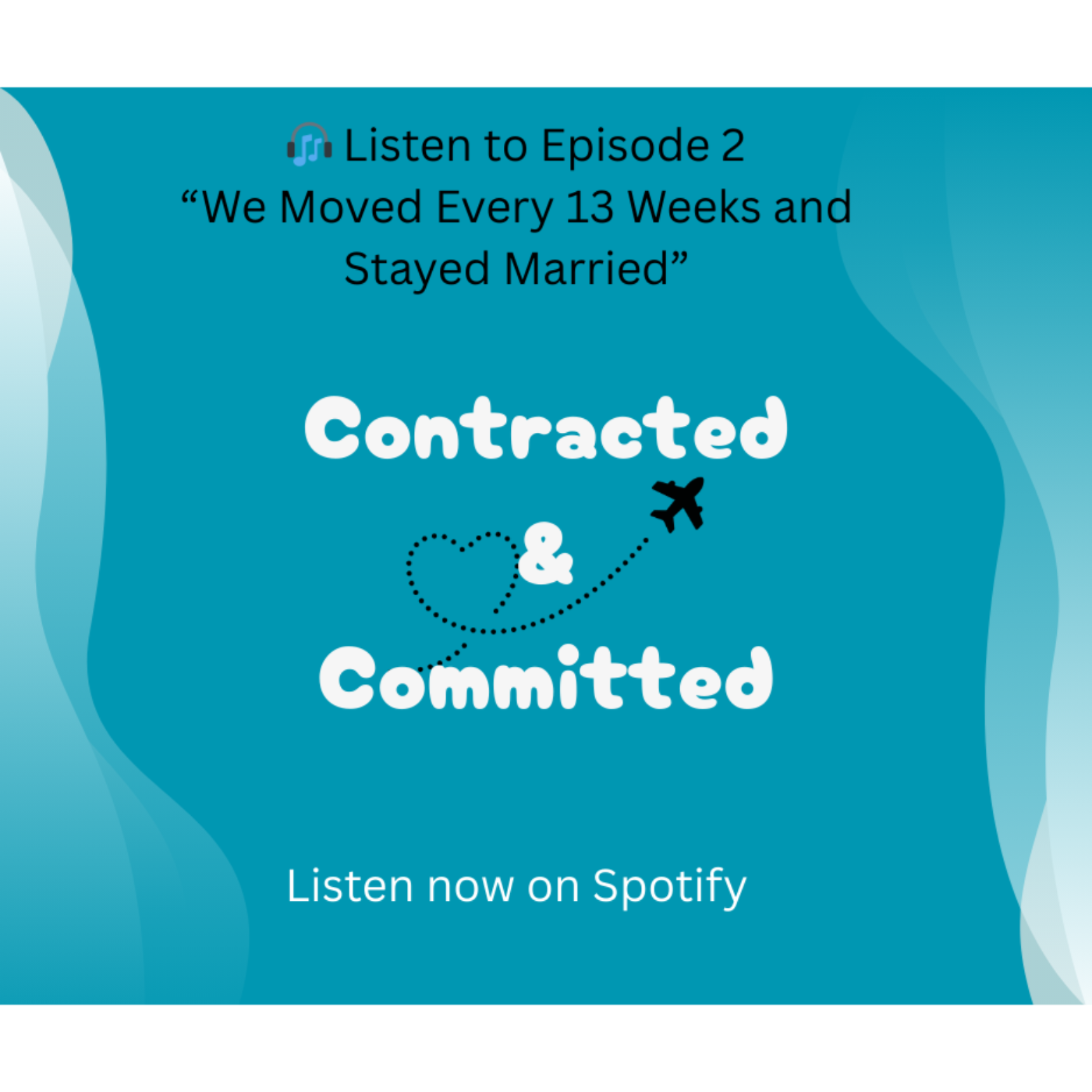 🎧 Listen to Episode 2
“We Moved Every 13 Weeks and Stayed Married”

Contracted
&
Committed

Listen now on Spotify